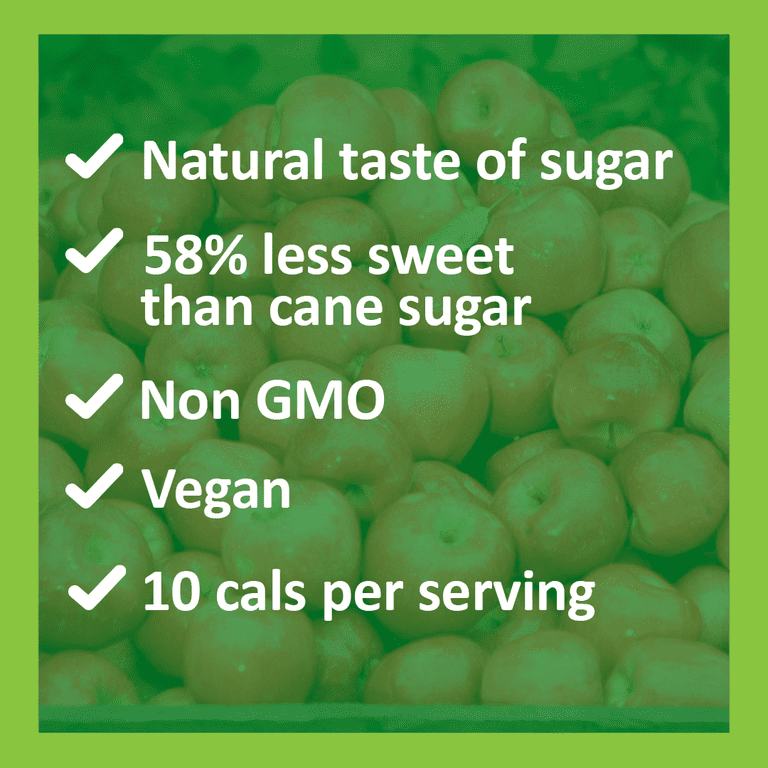 ✓ Natural taste of sugar

✓ 58% less sweet than cane sugar

✓ Non GMO

✓ Vegan

✓ 10 cals per serving